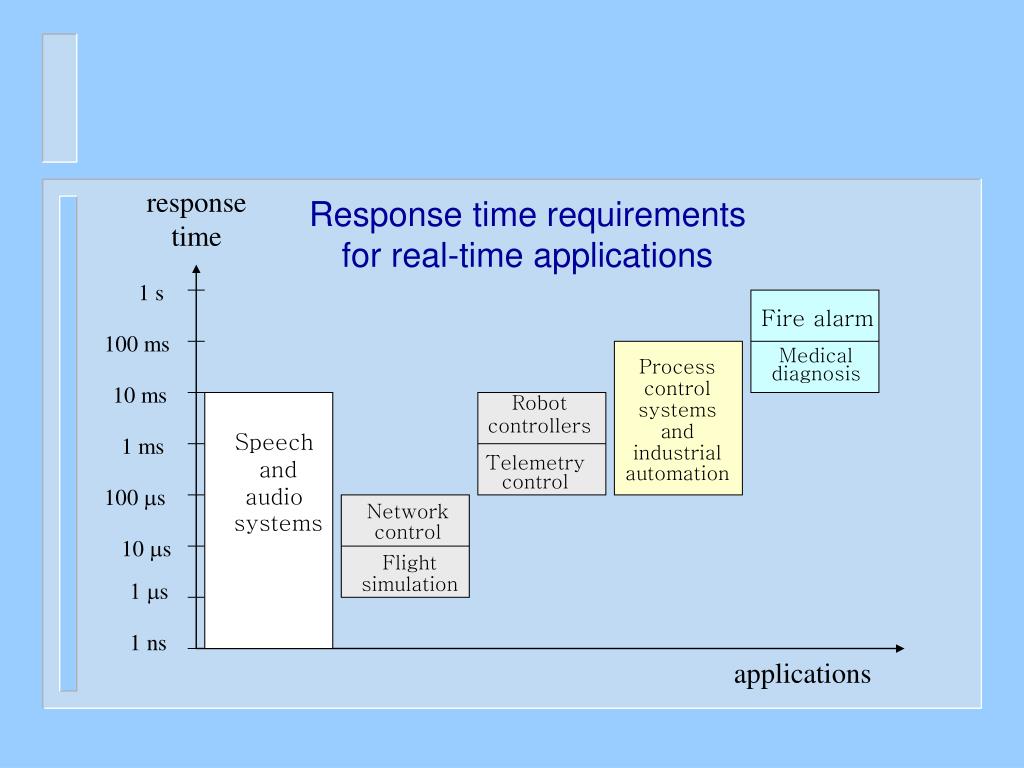 Response time requirements for real-time applications

response time

1 s
100 ms
10 ms
1 ms
100 µs
10 µs
1 µs
1 ns

Speech and audio systems

Network control

Flight simulation

Robot controllers

Telemetry control

Process control systems and industrial automation

Fire alarm

Medical diagnosis

applications